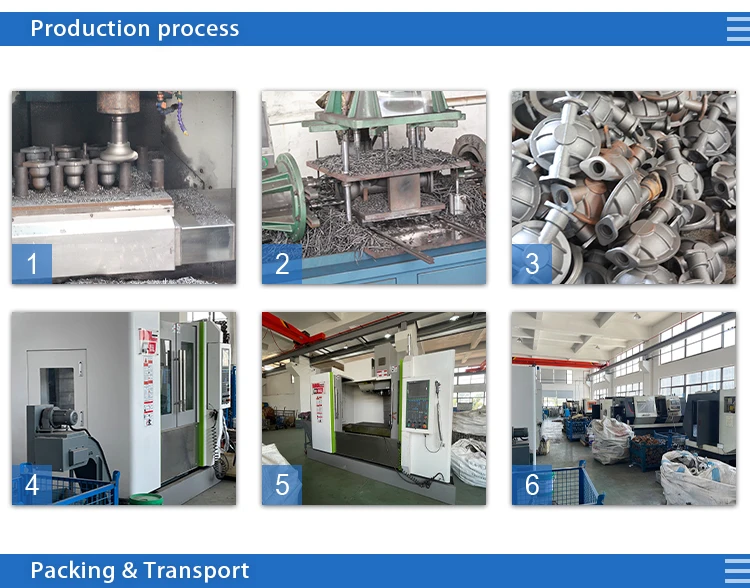 Production process

1

2

3

4

5

6

Packing & Transport